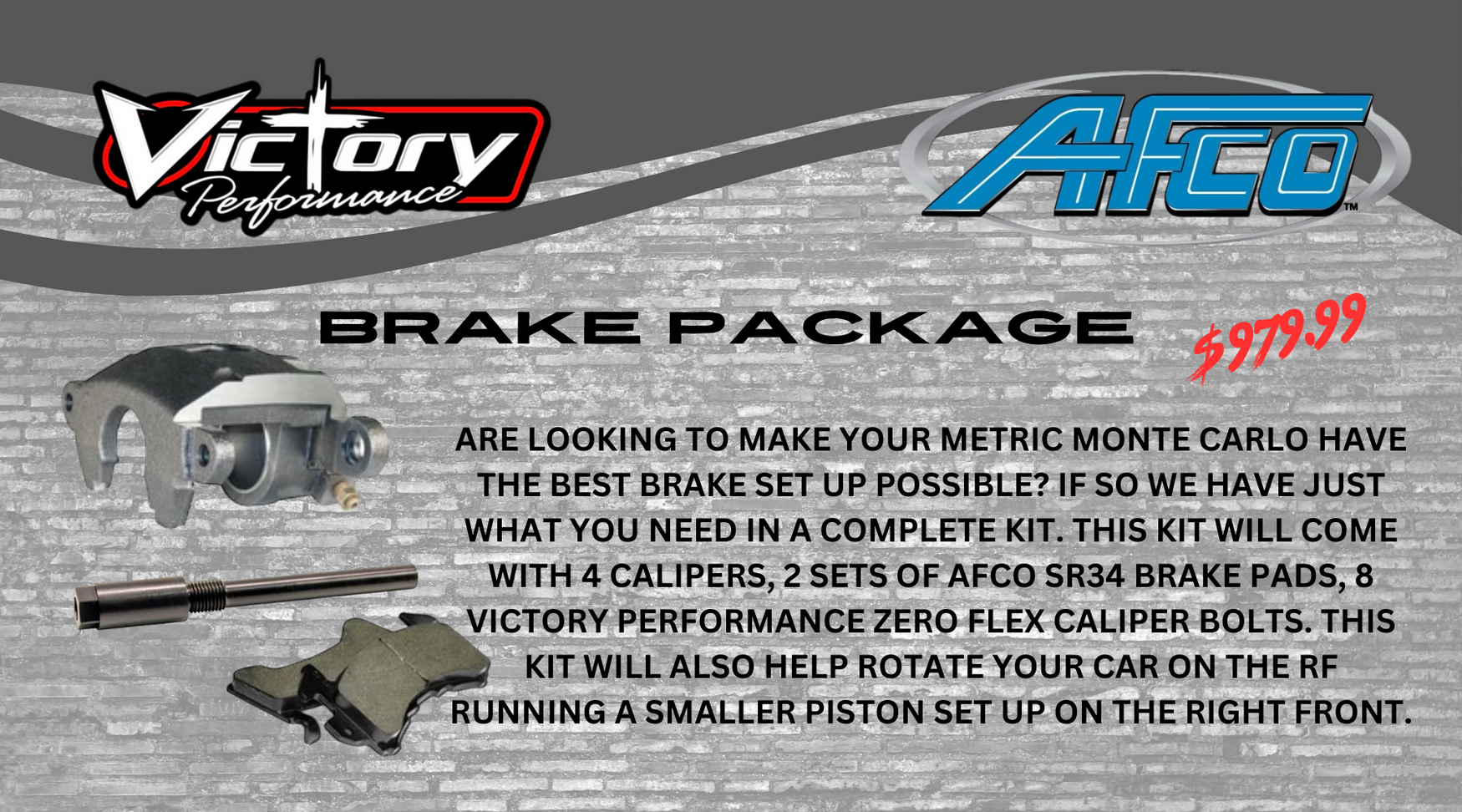 Victory Performance

AFCO™

BRAKE PACKAGE

$979.99

ARE LOOKING TO MAKE YOUR METRIC MONTE CARLO HAVE THE BEST BRAKE SET UP POSSIBLE? IF SO WE HAVE JUST WHAT YOU NEED IN A COMPLETE KIT. THIS KIT WILL COME WITH 4 CALIPERS, 2 SETS OF AFCO SR34 BRAKE PADS, 8 VICTORY PERFORMANCE ZERO FLEX CALIPER BOLTS. THIS KIT WILL ALSO HELP ROTATE YOUR CAR ON THE RF RUNNING A SMALLER PISTON SET UP ON THE RIGHT FRONT.